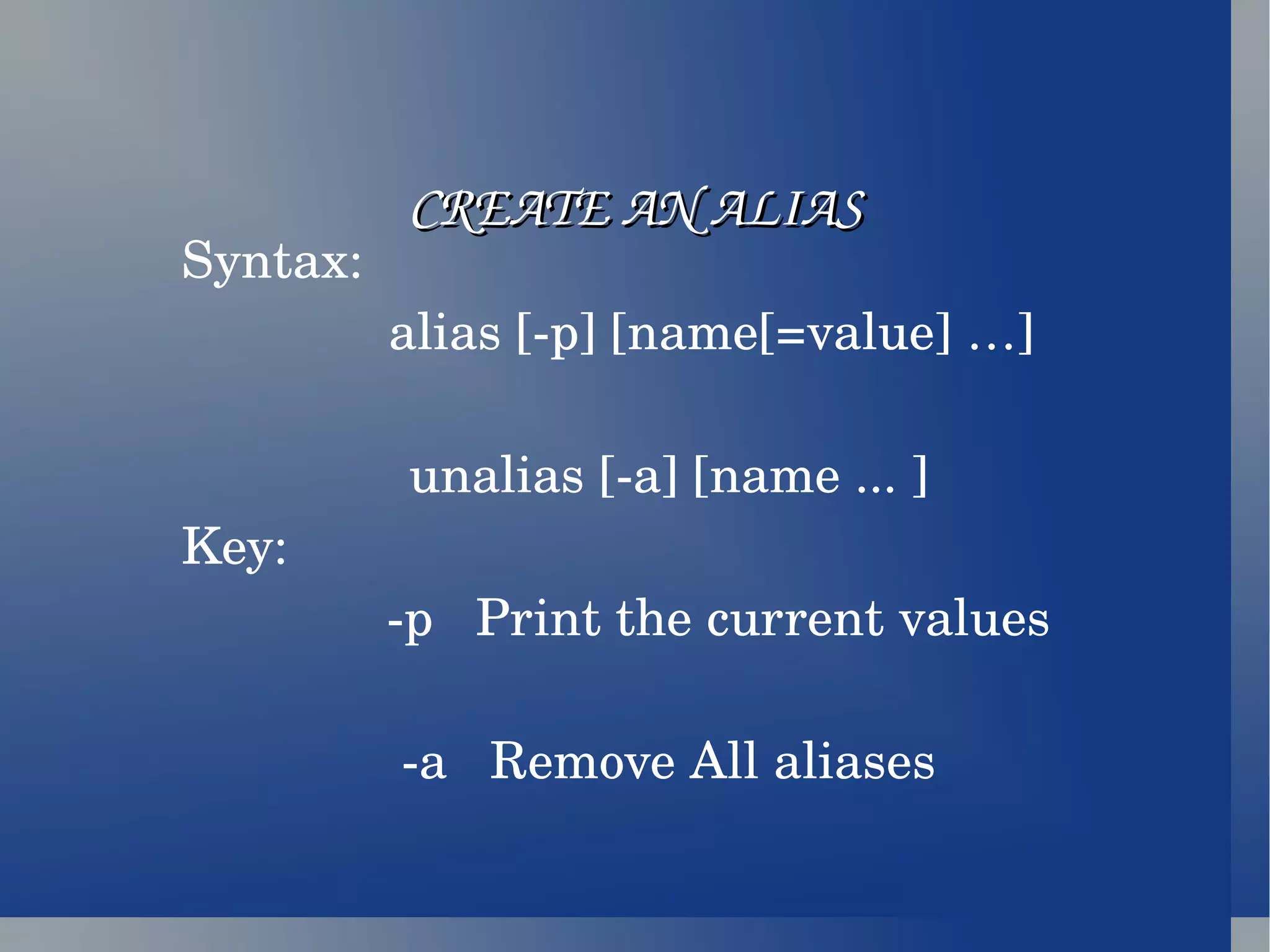 CREATE AN ALIAS

Syntax:

alias [-p] [name[=value] …]

unalias [-a] [name ... ]

Key:

-p Print the current values

-a Remove All aliases